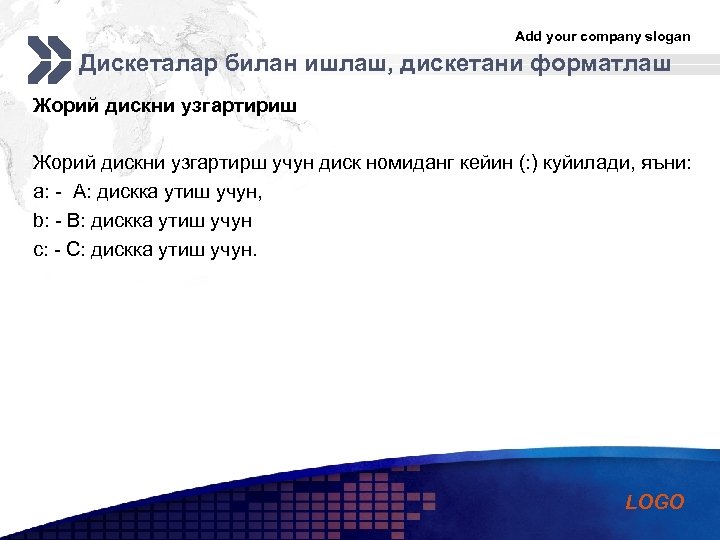 Add your company slogan

Дискеталар билан ишлаш, дискетани форматлаш

Жорий дискни узгартириш

Жорий дискни узгартирш учун диск номиданг кейин (:) куйилади, яъни:
a: - A: дискка утиш учун,
b: - B: дискка утиш учун
c: - C: дискка утиш учун.

LOGO